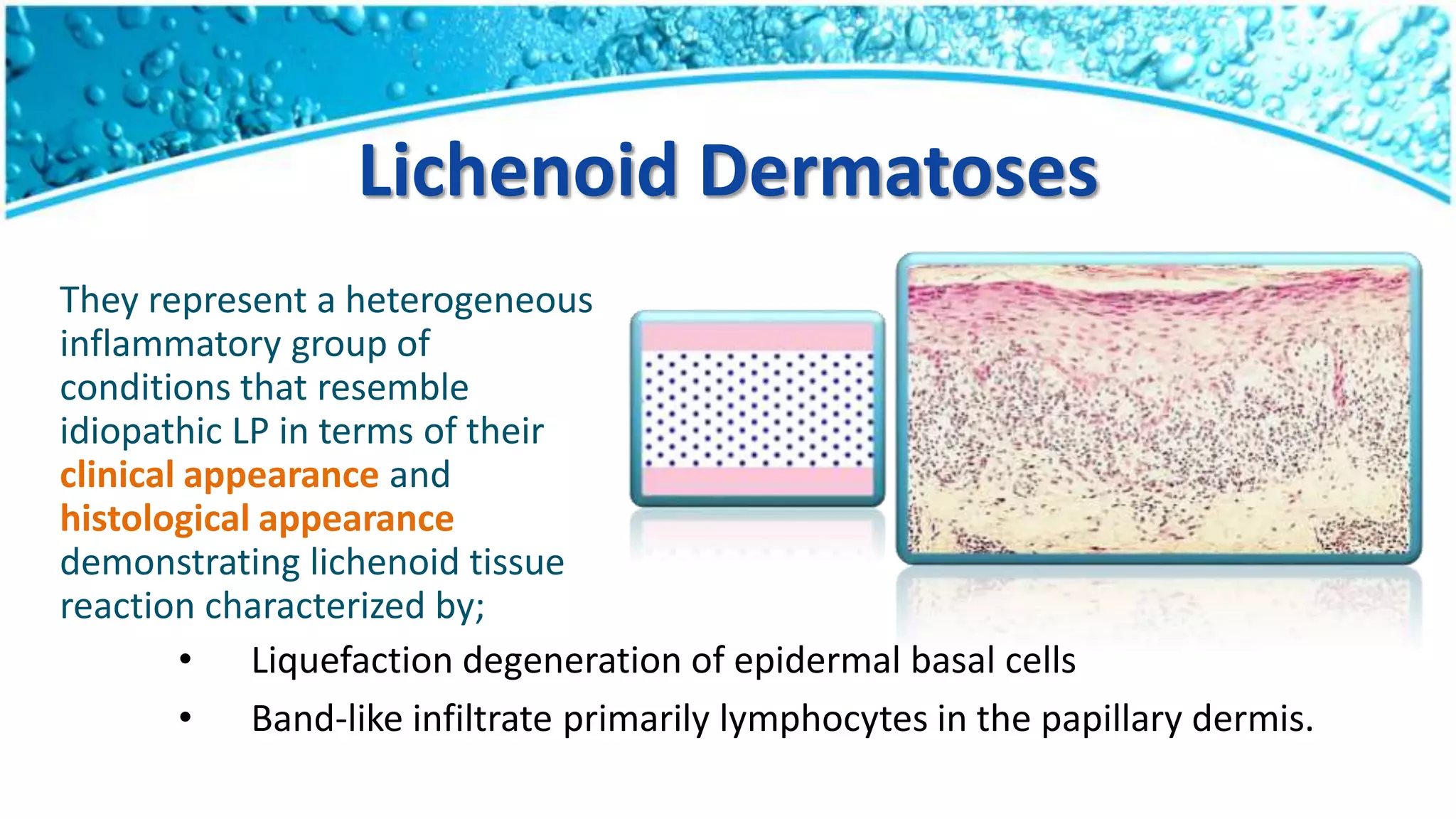 Lichenoid Dermatoses

They represent a heterogeneous inflammatory group of conditions that resemble idiopathic LP in terms of their clinical appearance and histological appearance demonstrating lichenoid tissue reaction characterized by;

• Liquefaction degeneration of epidermal basal cells
• Band-like infiltrate primarily lymphocytes in the papillary dermis.